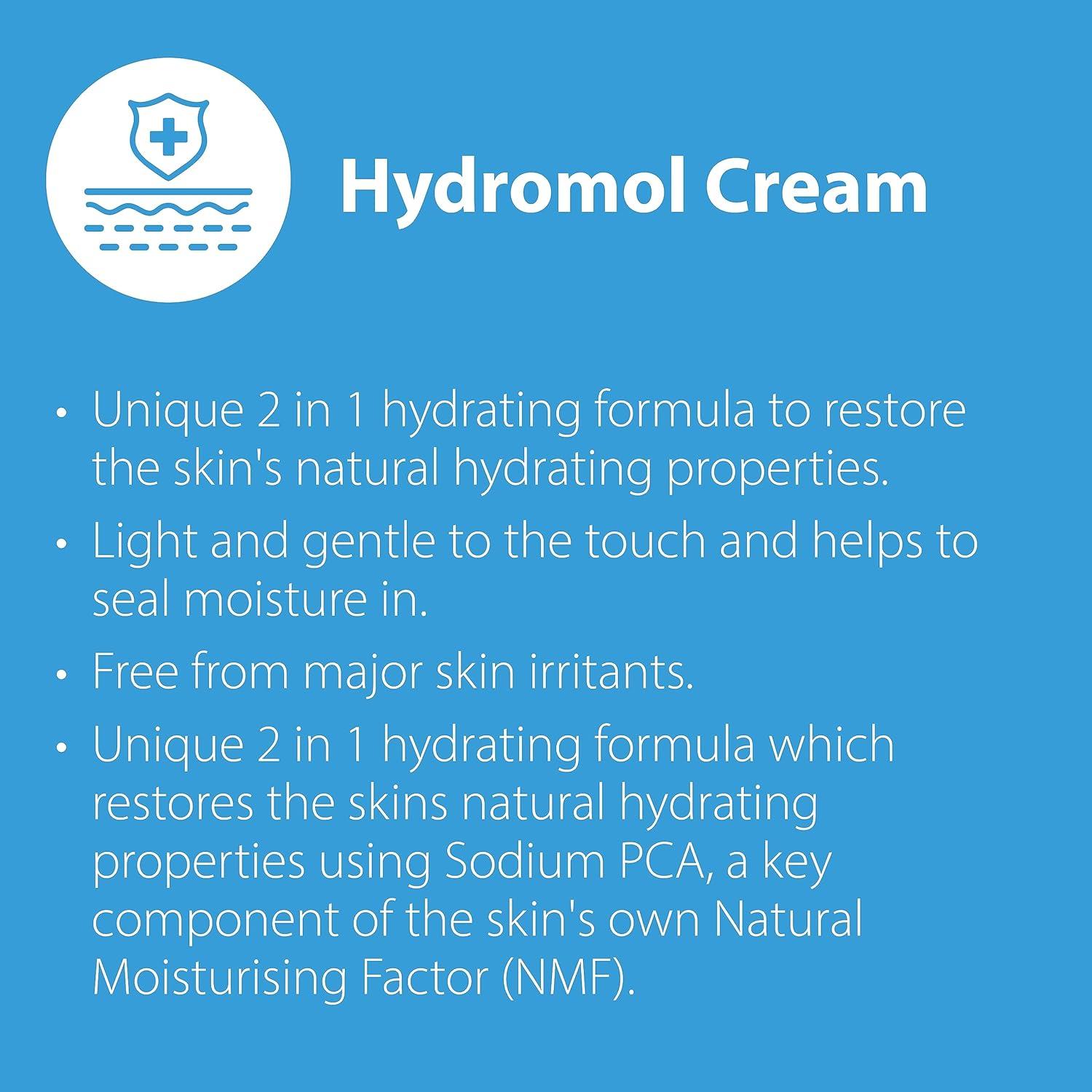 Hydromol Cream

• Unique 2 in 1 hydrating formula to restore the skin's natural hydrating properties.

• Light and gentle to the touch and helps to seal moisture in.

• Free from major skin irritants.

• Unique 2 in 1 hydrating formula which restores the skins natural hydrating properties using Sodium PCA, a key component of the skin's own Natural Moisturising Factor (NMF).